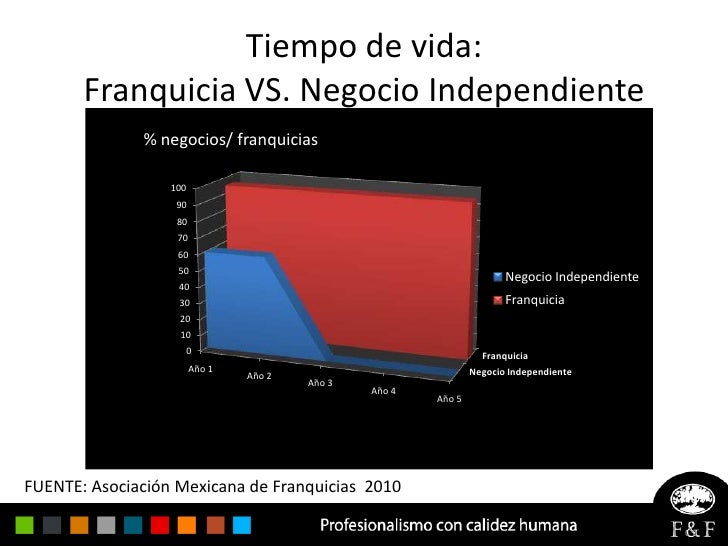 Tiempo de vida:
Franquicia VS. Negocio Independiente

% negocios/ franquicias

100
90
80
70
60
50
40
30
20
10
0

Año 1
Año 2
Año 3
Año 4
Año 5

Franquicia
Negocio Independiente

Negocio Independiente
Franquicia

FUENTE: Asociación Mexicana de Franquicias 2010

Profesionalismo con calidez humana

F&F